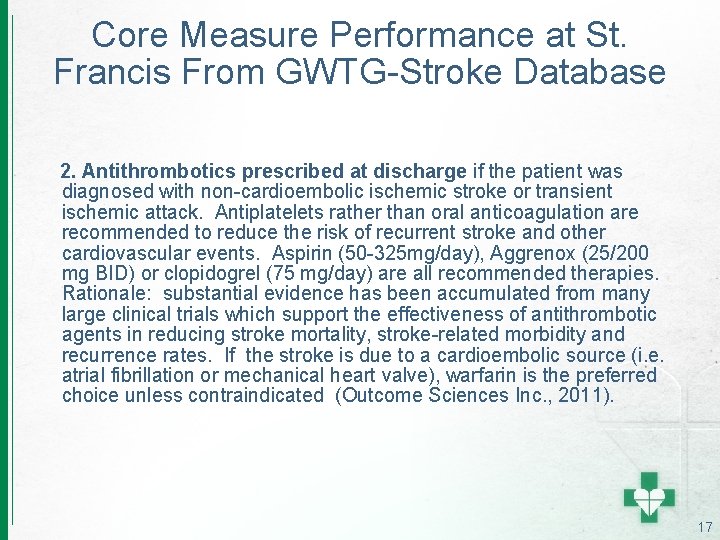 Core Measure Performance at St. Francis From GWTG-Stroke Database

2. Antithrombotics prescribed at discharge if the patient was diagnosed with non-cardioembolic ischemic stroke or transient ischemic attack. Antiplatelets rather than oral anticoagulation are recommended to reduce the risk of recurrent stroke and other cardiovascular events. Aspirin (50-325mg/day), Aggrenox (25/200 mg BID) or clopidogrel (75 mg/day) are all recommended therapies. Rationale: substantial evidence has been accumulated from many large clinical trials which support the effectiveness of antithrombotic agents in reducing stroke mortality, stroke-related morbidity and recurrence rates. If the stroke is due to a cardioembolic source (i.e. atrial fibrillation or mechanical heart valve), warfarin is the preferred choice unless contraindicated (Outcome Sciences Inc., 2011).

17